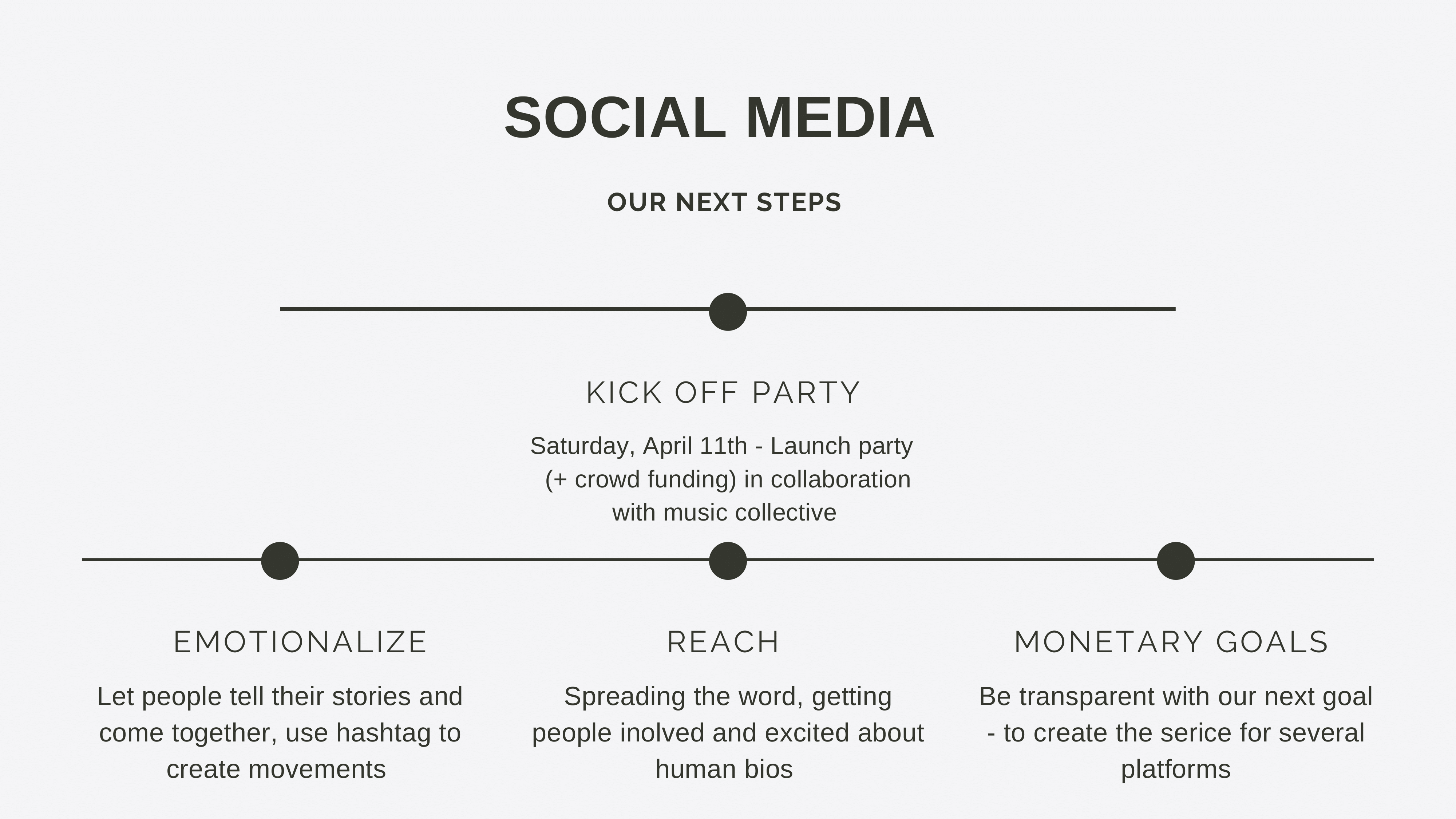 SOCIAL MEDIA

OUR NEXT STEPS

KICK OFF PARTY

Saturday, April 11th - Launch party (+ crowd funding) in collaboration with music collective

EMOTIONALIZE

Let people tell their stories and come together, use hashtag to create movements

REACH

Spreading the word, getting people inolved and excited about human bios

MONETARY GOALS

Be transparent with our next goal - to create the serice for several platforms